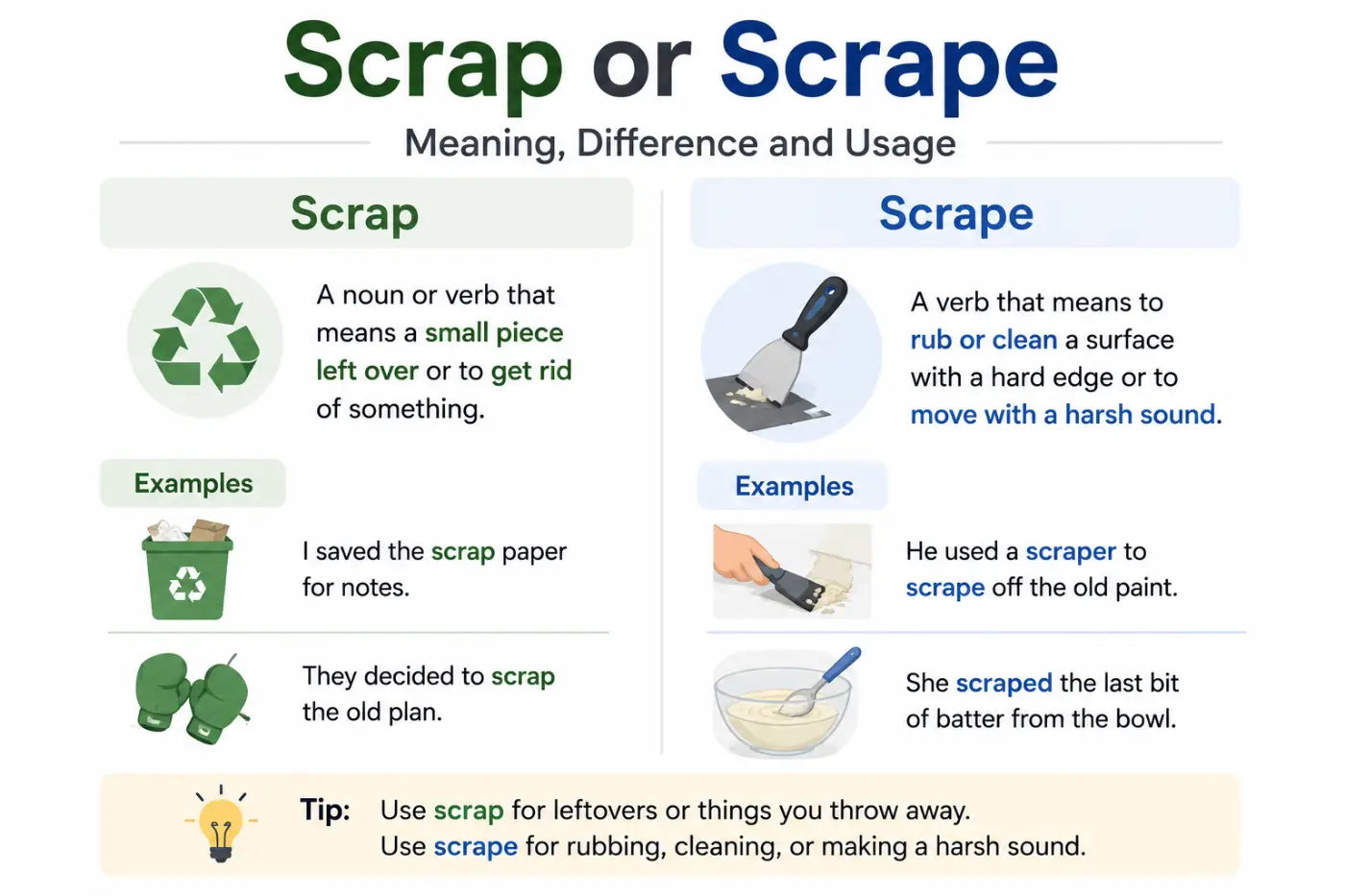 Scrap or Scrape

Meaning, Difference and Usage

Scrap

A noun or verb that means a small piece left over or to get rid of something.

Examples

I saved the scrap paper for notes.

They decided to scrap the old plan.

Scrape

A verb that means to rub or clean a surface with a hard edge or to move with a harsh sound.

Examples

He used a scraper to scrape off the old paint.

She scraped the last bit of batter from the bowl.

Tip: Use scrap for leftovers or things you throw away.
Use scrape for rubbing, cleaning, or making a harsh sound.